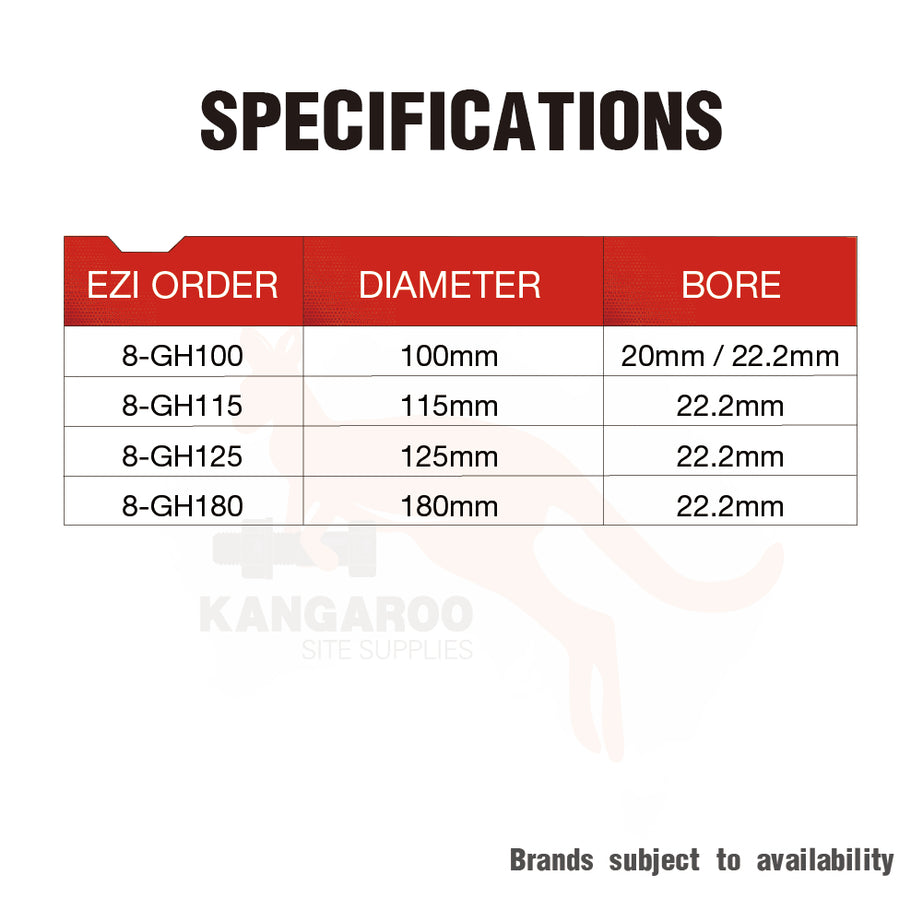 SPECIFICATIONS

| EZI ORDER | DIAMETER | BORE |
|---|---|---|
| 8-GH100 | 100mm | 20mm / 22.2mm |
| 8-GH115 | 115mm | 22.2mm |
| 8-GH125 | 125mm | 22.2mm |
| 8-GH180 | 180mm | 22.2mm |

KANGAROO
SITE SUPPLIES

Brands subject to availability